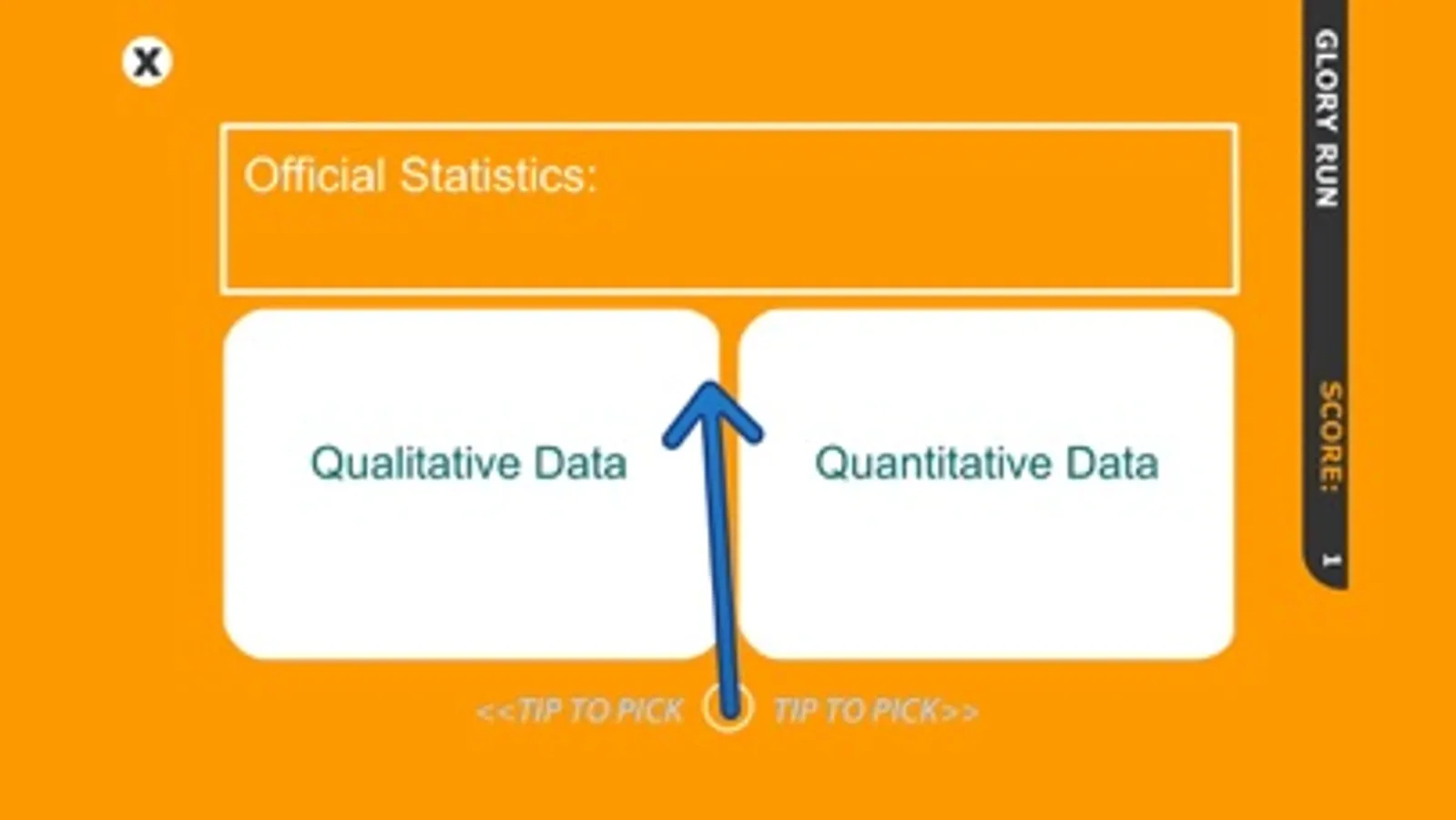 X

Official Statistics:

Qualitative Data

Quantitative Data

<<TIP TO PICK TIP TO PICK>>

GLORY RUN

SCORE: 1